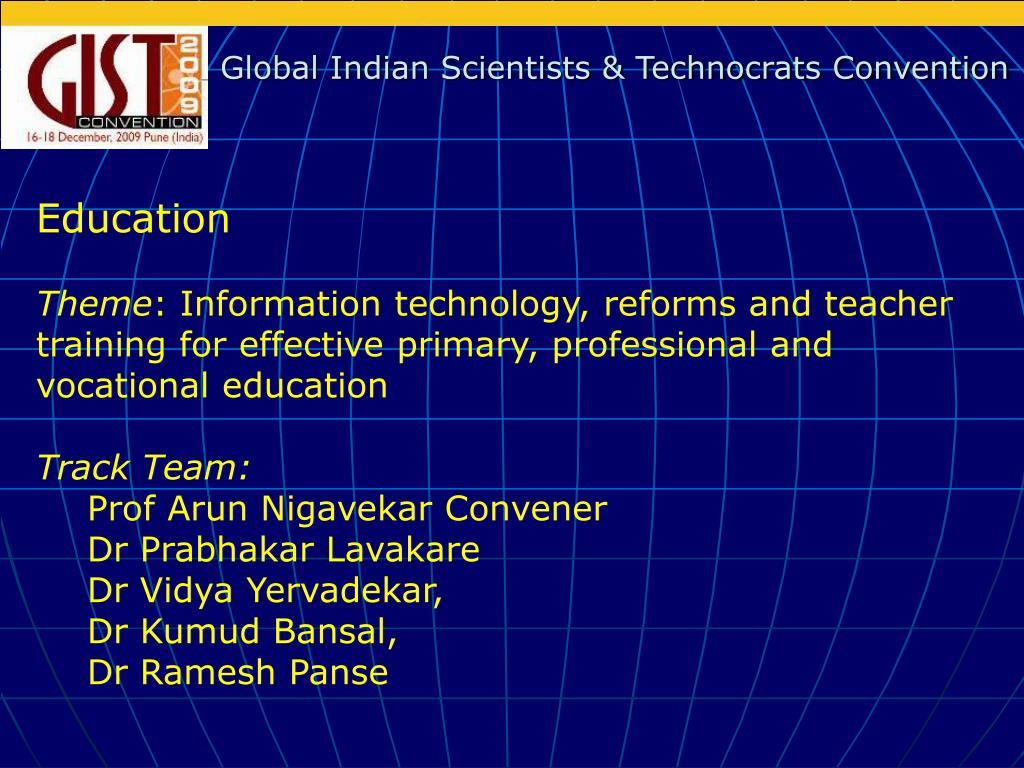 GIST 2009 CONVENTION
16-18 December, 2009 Pune (India)

Global Indian Scientists & Technocrats Convention

Education

Theme: Information technology, reforms and teacher training for effective primary, professional and vocational education

Track Team:
Prof Arun Nigavekar Convener
Dr Prabhakar Lavakare
Dr Vidya Yervadekar,
Dr Kumud Bansal,
Dr Ramesh Panse